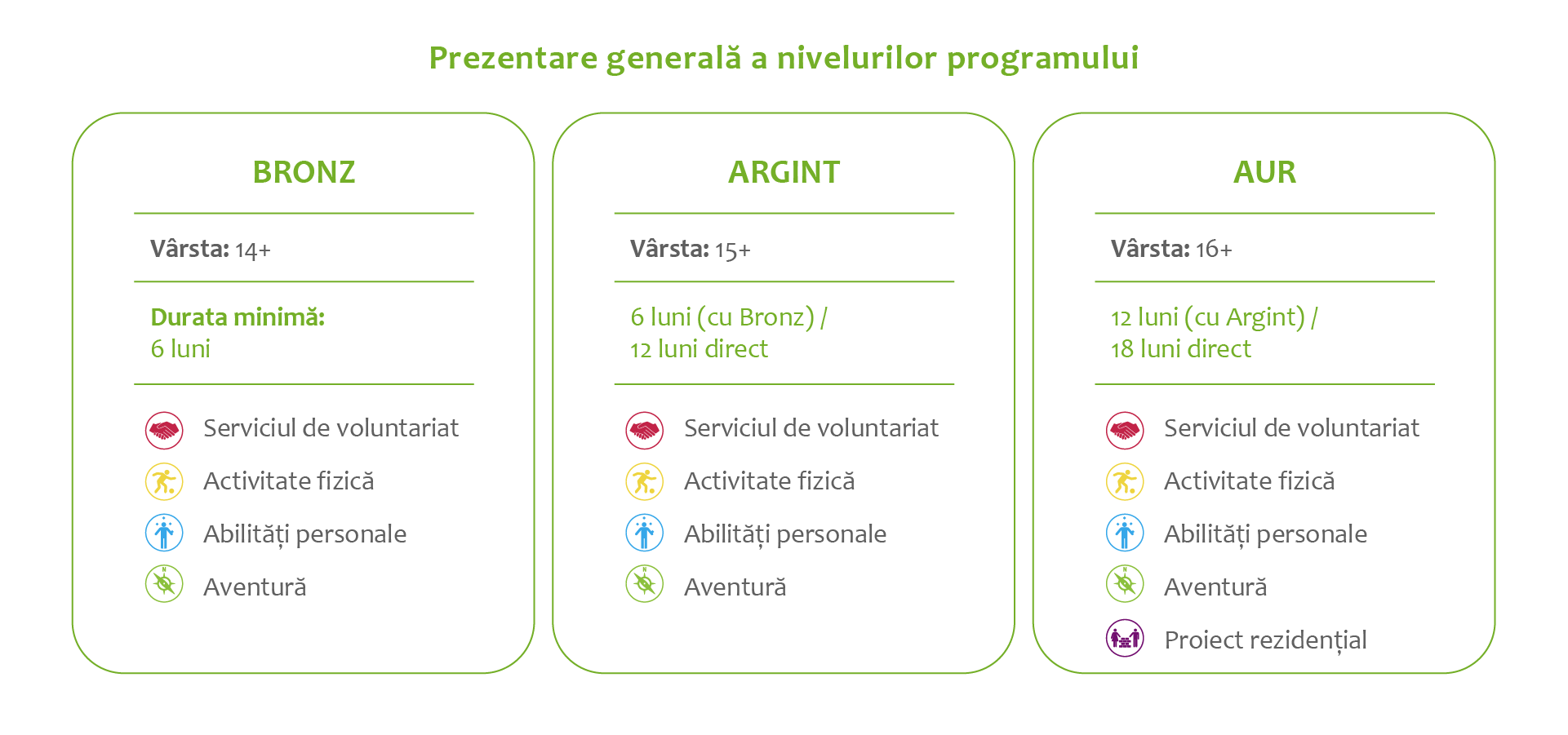 Prezentare generală a nivelurilor programului

BRONZ

Vârsta: 14+

Durata minimă:
6 luni

Serviciul de voluntariat
Activitate fizică
Abilități personale
Aventură

ARGINT

Vârsta: 15+

6 luni (cu Bronz) /
12 luni direct

Serviciul de voluntariat
Activitate fizică
Abilități personale
Aventură

AUR

Vârsta: 16+

12 luni (cu Argint) /
18 luni direct

Serviciul de voluntariat
Activitate fizică
Abilități personale
Aventură
Proiect rezidențial